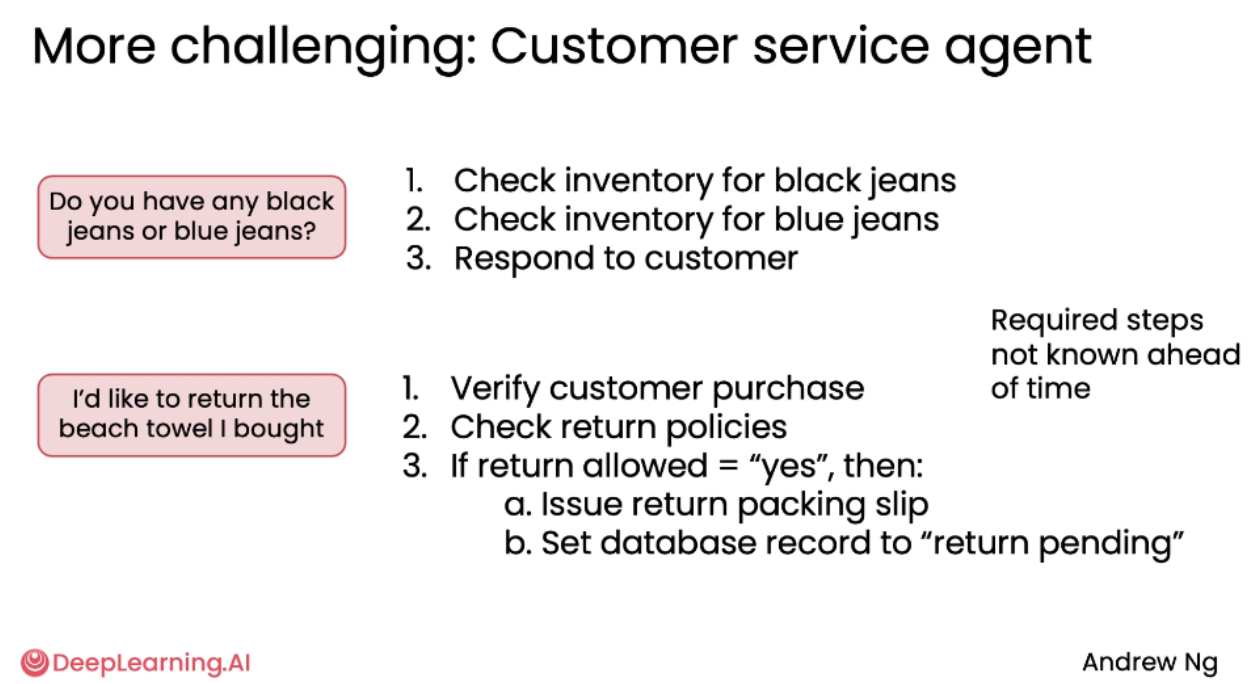 More challenging: Customer service agent

Do you have any black jeans or blue jeans?

1. Check inventory for black jeans
2. Check inventory for blue jeans
3. Respond to customer

Required steps not known ahead of time

I'd like to return the beach towel I bought

1. Verify customer purchase
2. Check return policies
3. If return allowed = "yes", then:
a. Issue return packing slip
b. Set database record to "return pending"

DeepLearning.AI

Andrew Ng